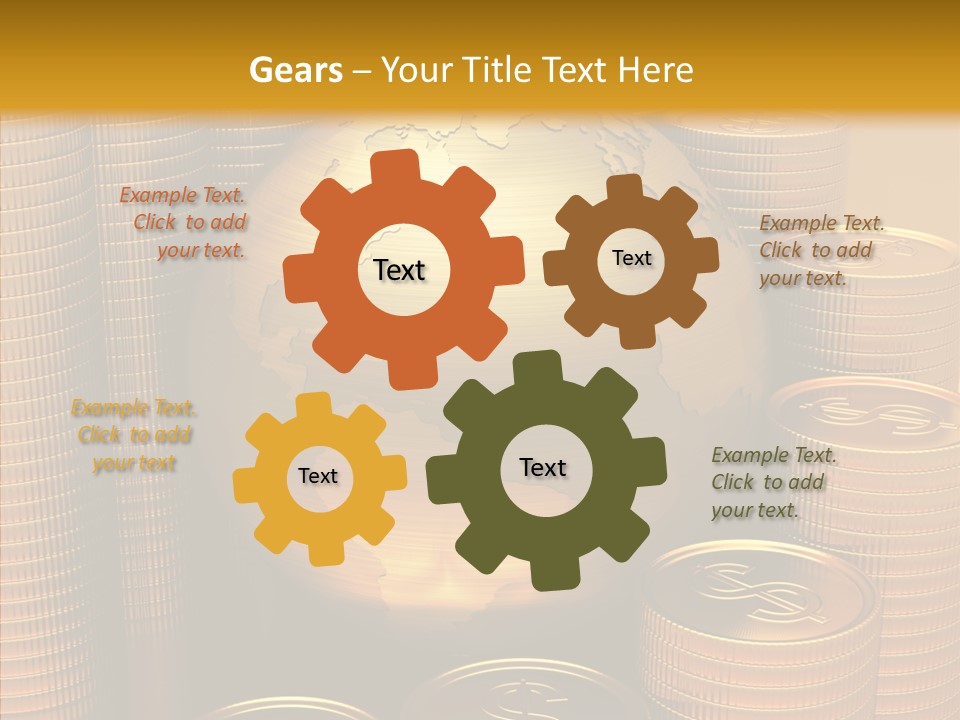 Gears – Your Title Text Here

Example Text. Click to add your text.

Text

Text

Example Text. Click to add your text.

Example Text. Click to add your text

Text

Text

Example Text. Click to add your text.